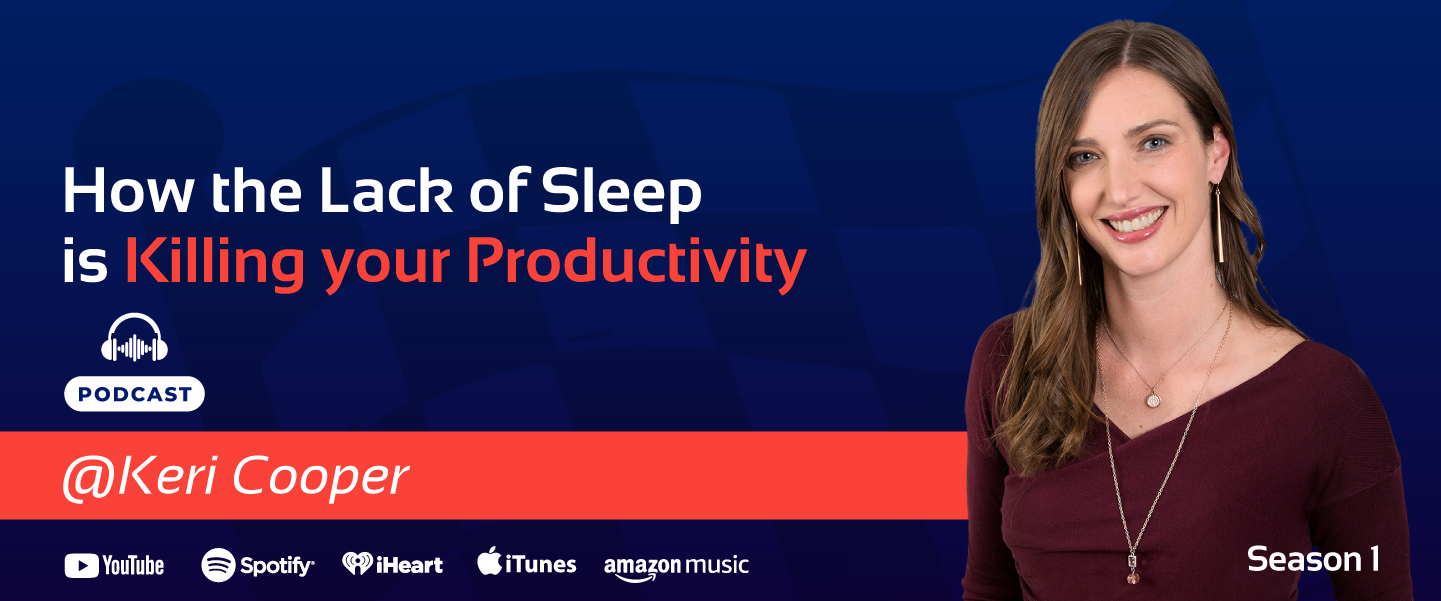 How the Lack of Sleep is Killing your Productivity

PODCAST

@Keri Cooper

YouTube Spotify iHeart iTunes amazon music

Season 1